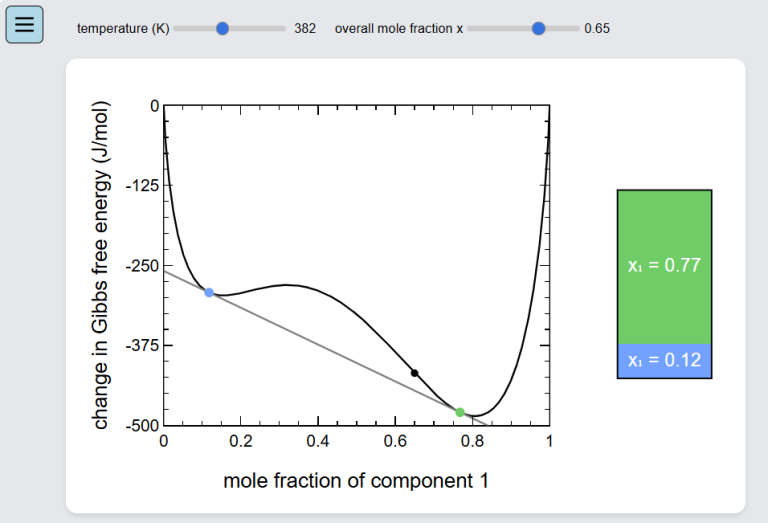 temperature (K) 382 overall mole fraction x 0.65

change in Gibbs free energy (J/mol)

0

-125

-250

-375

-500

0 0.2 0.4 0.6 0.8 1

mole fraction of component 1

$x_1$ = 0.77

$x_1$ = 0.12